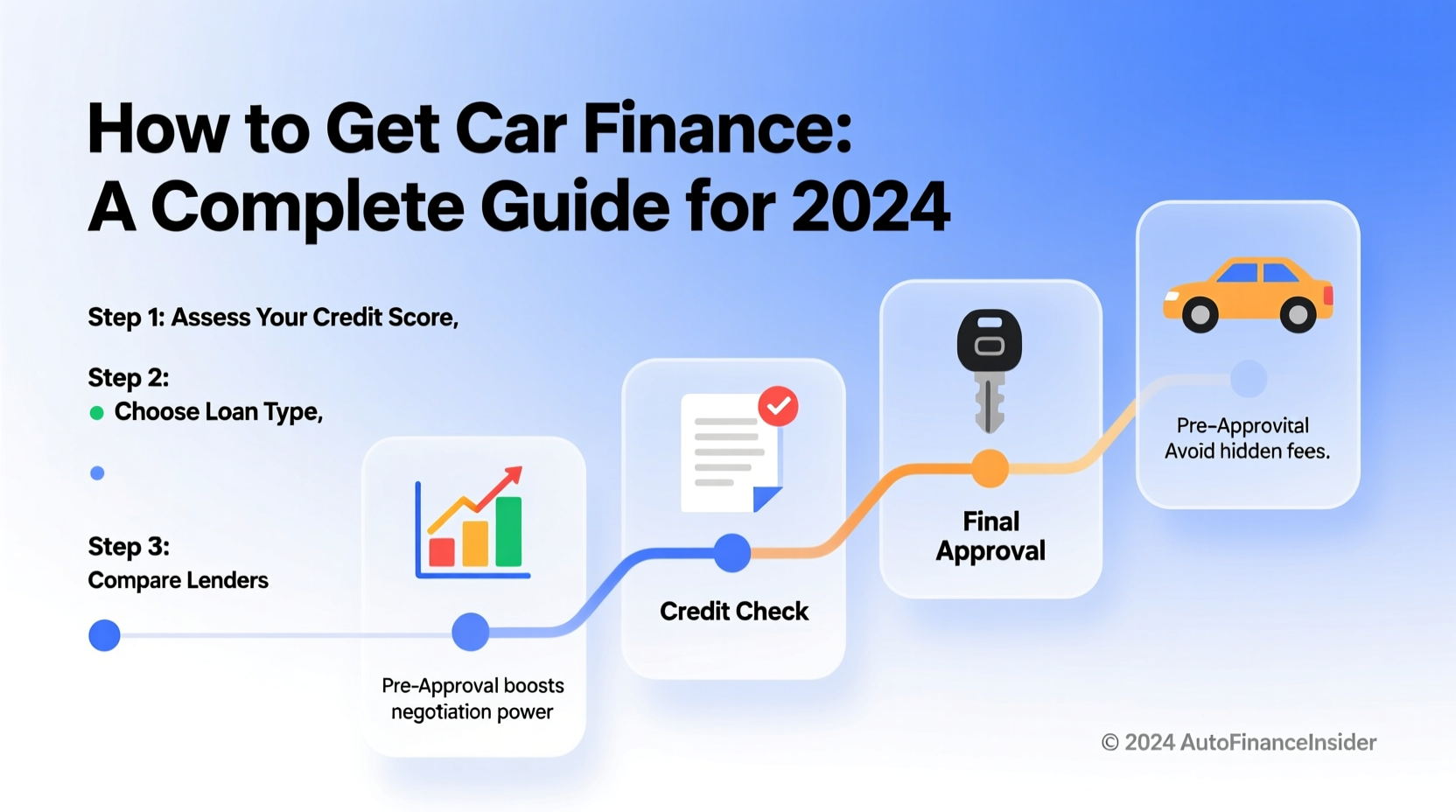 How to Get Car Finance:
A Complete Guide for 2024

Step 1: Assess Your Credit Score,

Step 2:
Choose Loan Type,

Step 3:
Compare Lenders

Pre-Approval boosts negotiation power

Credit Check

Final Approval

Pre-Approvital
Avoid hidden fees.

© 2024 AutoFinanceInsider